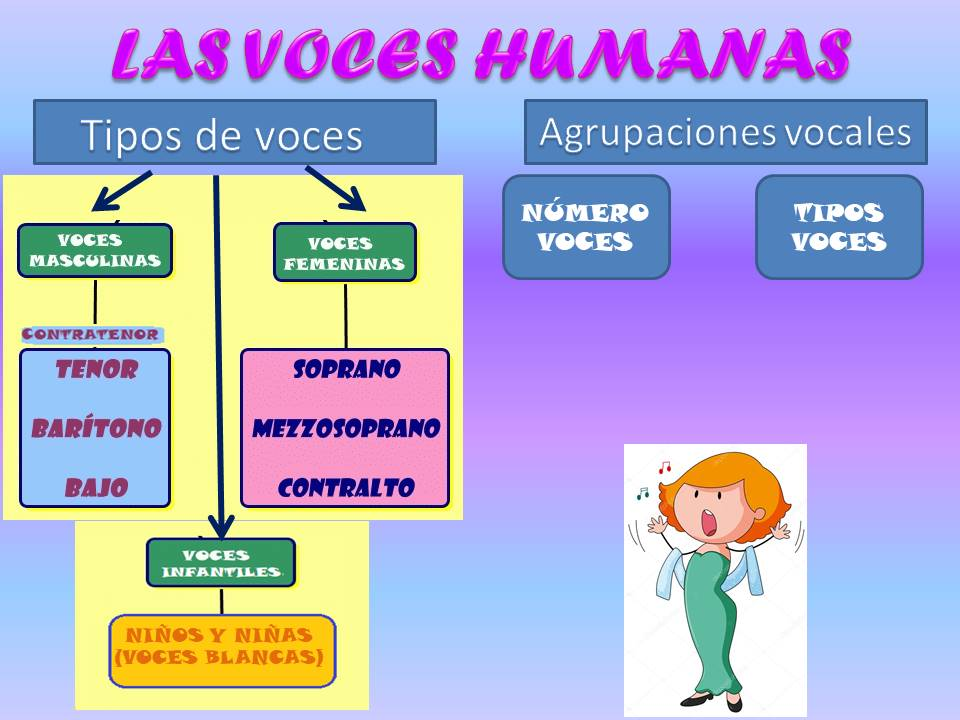 LAS VOCES HUMANAS

Tipos de voces

VOCES MASCULINAS

CONTRATENOR

TENOR

BARÍTONO

BAJO

VOCES FEMENINAS

SOPRANO

MEZZOSOPRANO

CONTRALTO

VOCES INFANTILES

NIÑOS Y NIÑAS (VOCES BLANCAS)

Agrupaciones vocales

NÚMERO VOCES

TIPOS VOCES